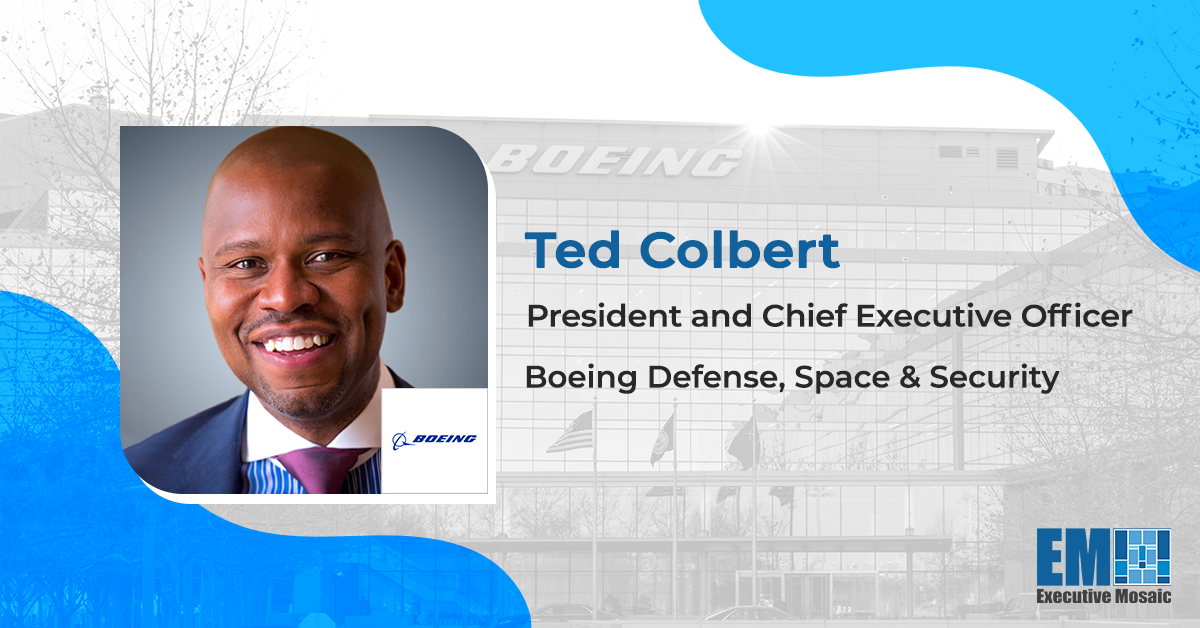 BOEING

BOEING

Ted Colbert

President and Chief Executive Officer

Boeing Defense, Space & Security

EM

Executive Mosaic